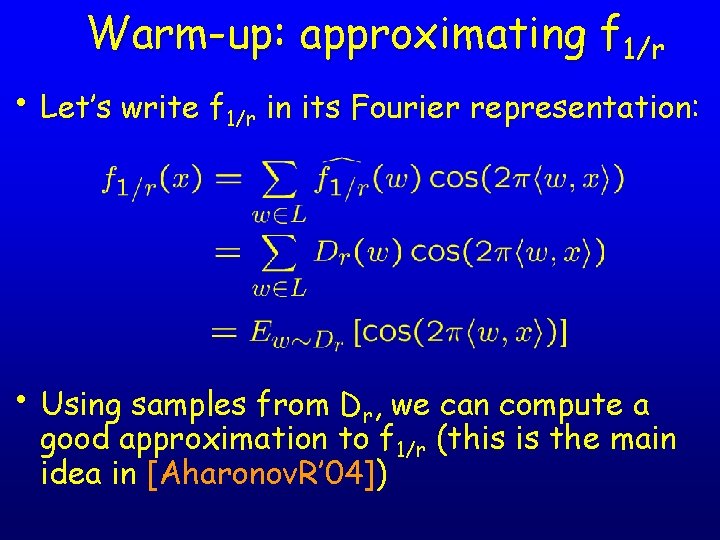 Warm-up: approximating $f_{1/r}$

• Let's write $f_{1/r}$ in its Fourier representation:

$f_{1/r}(x) = \sum_{w \in L} \widehat{f_{1/r}}(w) \cos(2\pi\langle w, x\rangle)$
$= \sum_{w \in L} D_r(w) \cos(2\pi\langle w, x\rangle)$
$= E_{w \sim D_r}[\cos(2\pi\langle w, x\rangle)]$

• Using samples from $D_r$, we can compute a good approximation to $f_{1/r}$ (this is the main idea in [AharonovR'04])